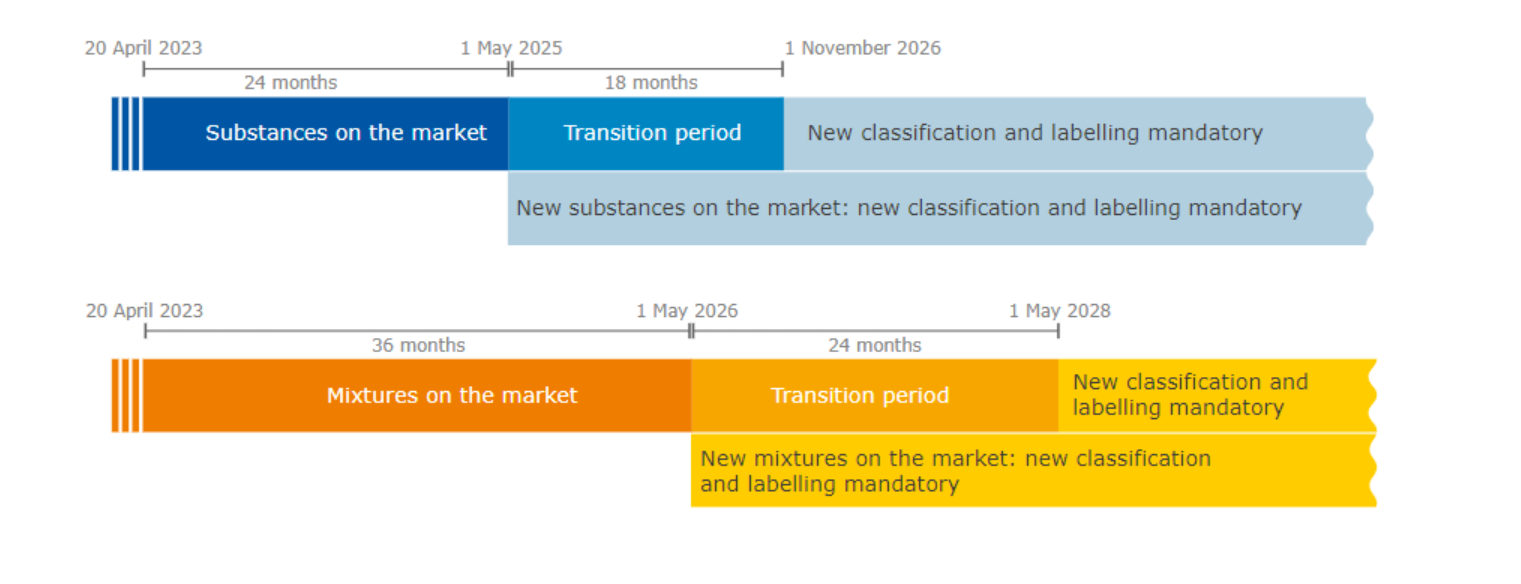 20 April 2023
1 May 2025
1 November 2026
24 months
18 months

Substances on the market
Transition period
New classification and labelling mandatory

New substances on the market: new classification and labelling mandatory

20 April 2023
1 May 2026
1 May 2028
36 months
24 months

Mixtures on the market
Transition period
New classification and labelling mandatory

New mixtures on the market: new classification and labelling mandatory